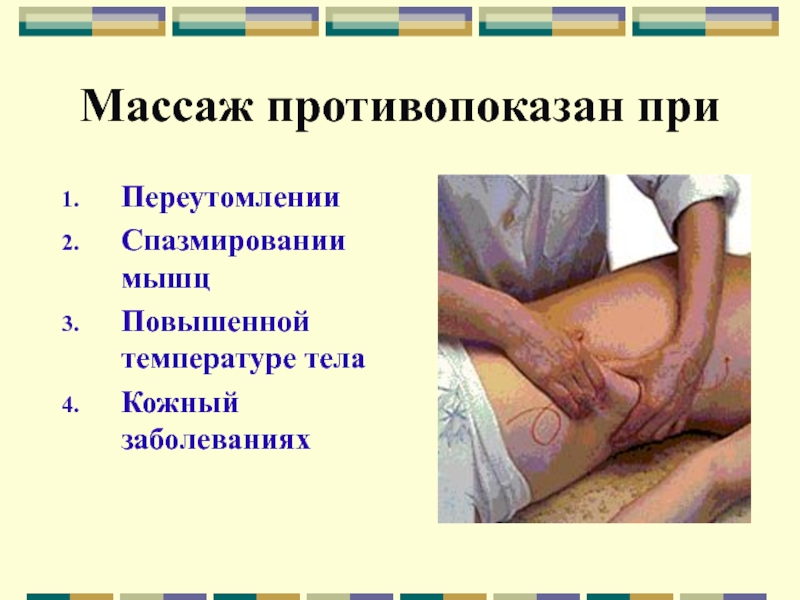 Массаж противопоказан при

1. Переутомлении
2. Спазмировании мышц
3. Повышенной температуре тела
4. Кожный заболеваниях